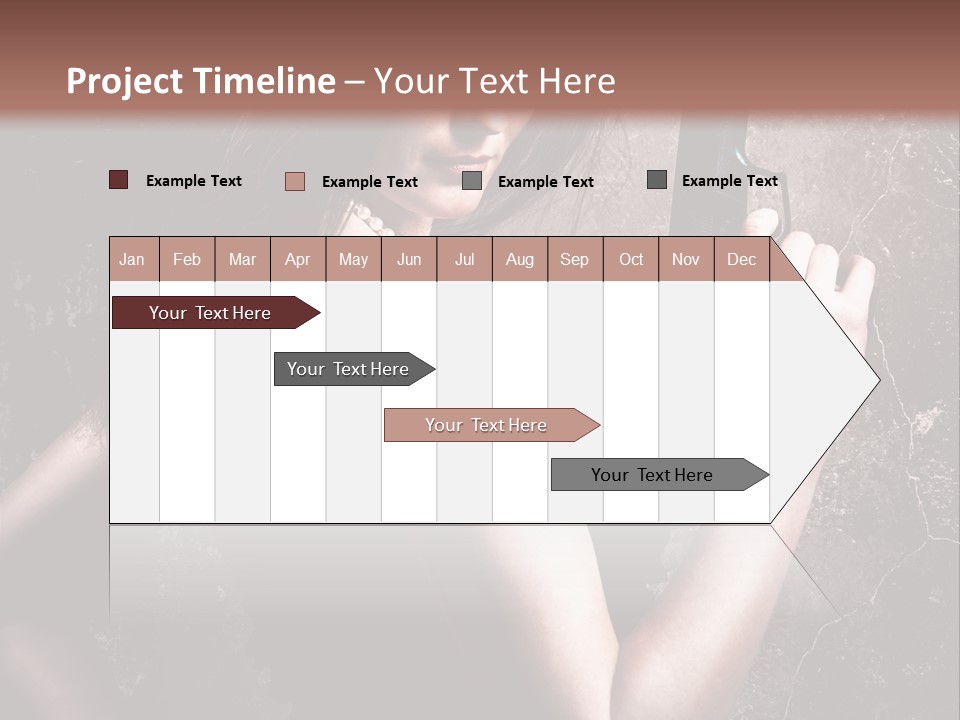 Project Timeline – Your Text Here

Example Text Example Text Example Text Example Text

| Jan | Feb | Mar | Apr | May | Jun | Jul | Aug | Sep | Oct | Nov | Dec |
|---|---|---|---|---|---|---|---|---|---|---|---|

Your Text Here

Your Text Here

Your Text Here

Your Text Here